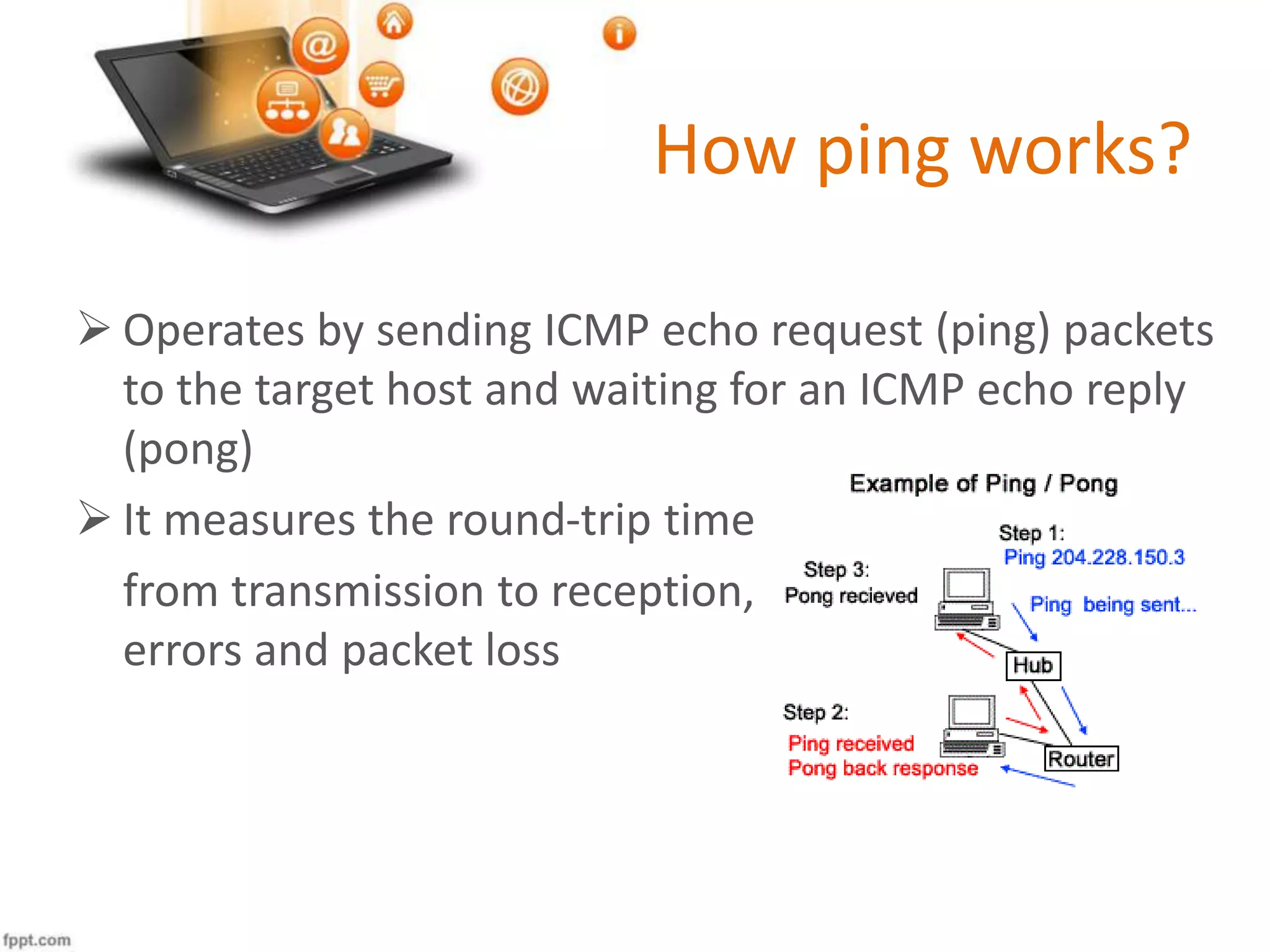 How ping works?

➢ Operates by sending ICMP echo request (ping) packets to the target host and waiting for an ICMP echo reply (pong)

➢ It measures the round-trip time from transmission to reception, errors and packet loss

Example of Ping / Pong

Step 1:
Ping 204.228.150.3

Step 3:
Pong recieved

Ping being sent...

Hub

Step 2:
Ping received
Pong back response

Router

fppt.com